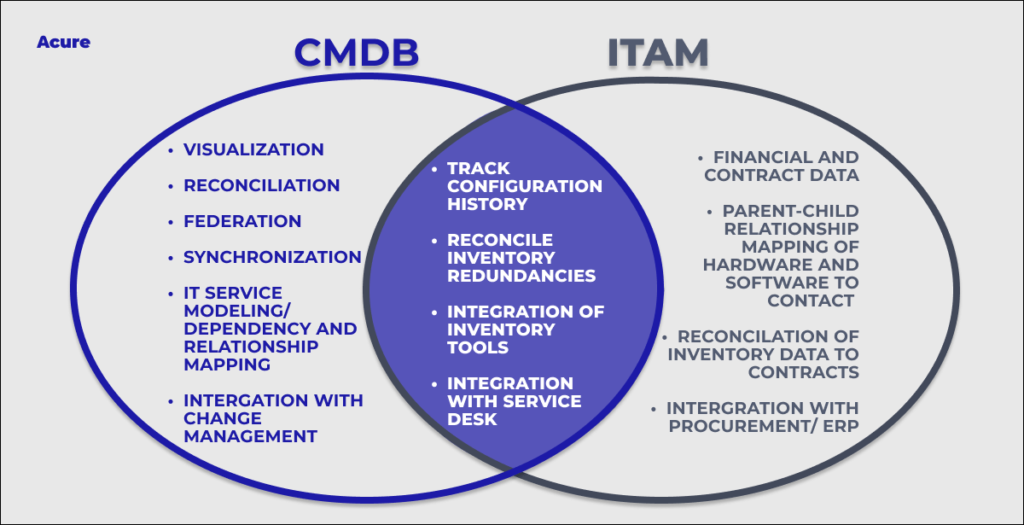 Acure

CMDB

ITAM

• VISUALIZATION
• RECONCILIATION
• FEDERATION
• SYNCHRONIZATION
• IT SERVICE MODELING/ DEPENDENCY AND RELATIONSHIP MAPPING
• INTERGATION WITH CHANGE MANAGEMENT

• TRACK CONFIGURATION HISTORY
• RECONCILE INVENTORY REDUNDANCIES
• INTEGRATION OF INVENTORY TOOLS
• INTEGRATION WITH SERVICE DESK

• FINANCIAL AND CONTRACT DATA
• PARENT-CHILD RELATIONSHIP MAPPING OF HARDWARE AND SOFTWARE TO CONTACT
• RECONCILATION OF INVENTORY DATA TO CONTRACTS
• INTERGRATION WITH PROCUREMENT/ ERP